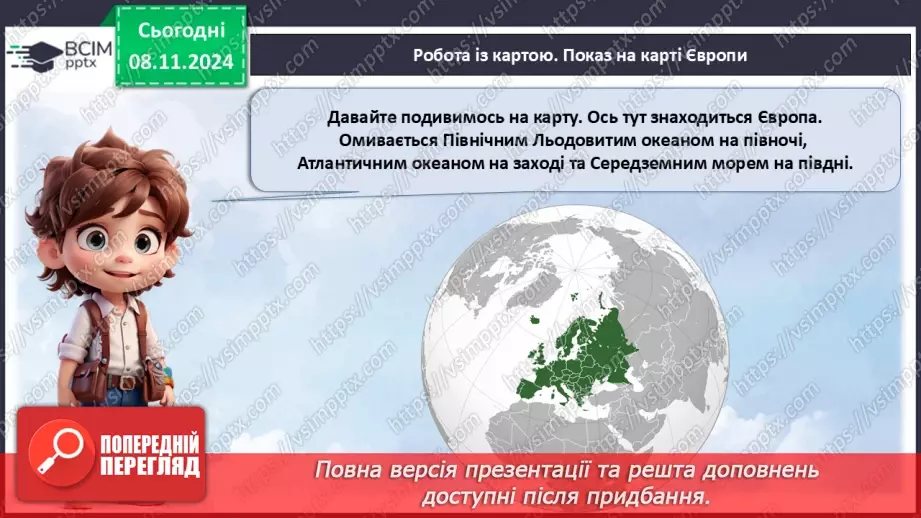 ВСІМ pptx

Сьогодні 08.11.2024

Робота із картою. Показ на карті Європи

Давайте подивимось на карту. Ось тут знаходиться Європа. Омивається Північним Льодовитим океаном на півночі, Атлантичним океаном на заході та Середземним морем на півдні.

https://vsimpptx.com

ПОПЕРЕДНІЙ ПЕРЕГЛЯД

Повна версія презентації та решта доповнень доступні після придбання.